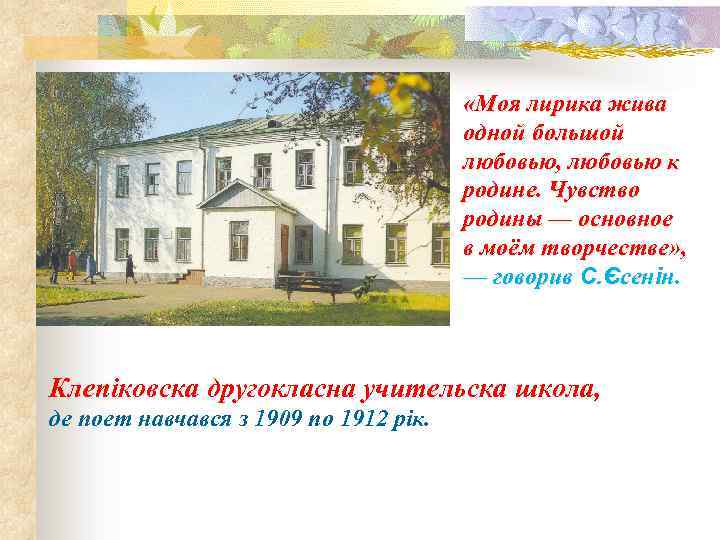 «Моя лирика жива одной большой любовью, любовью к родине. Чувство родины — основное в моём творчестве», — говорив С.Єсенін.

Клепіковска другокласна учительска школа, де поет навчався з 1909 по 1912 рік.